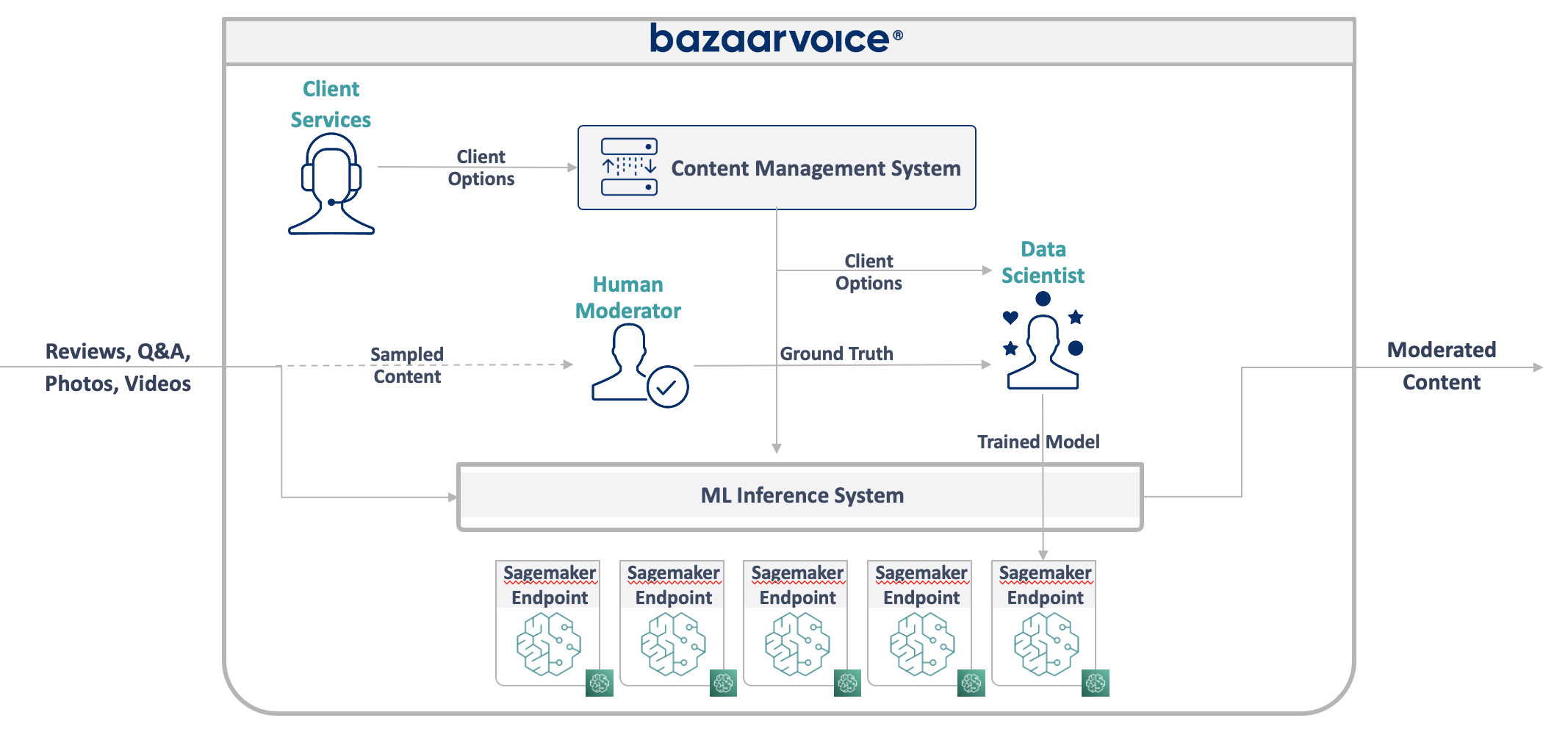 bazaarvoice®

Client Services

Client Options

Content Management System

Client Options

Data Scientist

Human Moderator

Reviews, Q&A, Photos, Videos

Sampled Content

Ground Truth

Moderated Content

Trained Model

ML Inference System

Sagemaker Endpoint

Sagemaker Endpoint

Sagemaker Endpoint

Sagemaker Endpoint

Sagemaker Endpoint